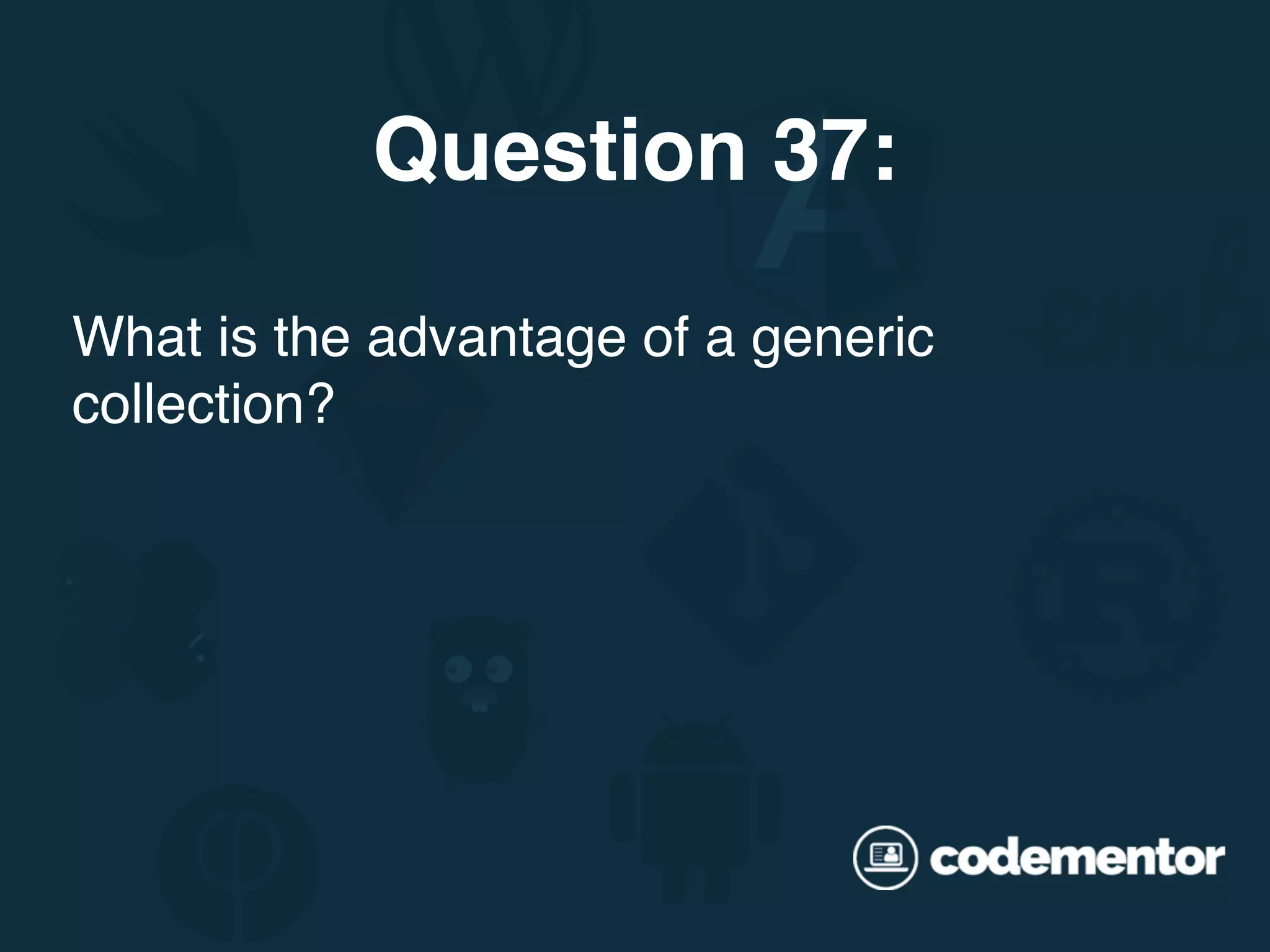 Question 37:

What is the advantage of a generic collection?

codementor